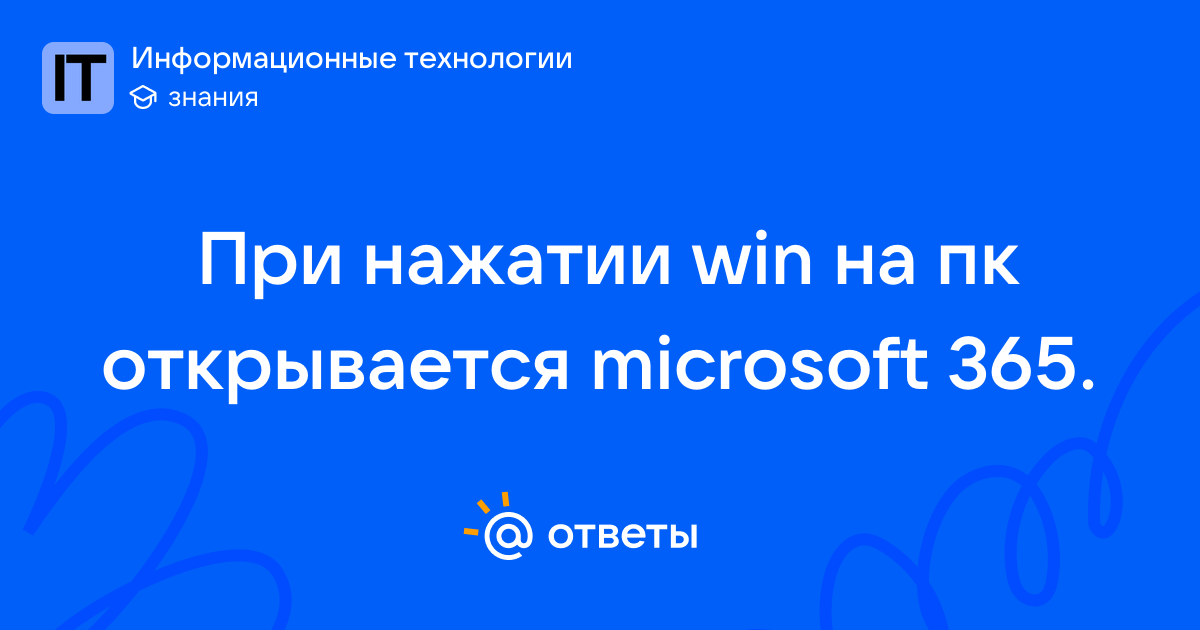 IT
Информационные технологии
знания

При нажатии win на пк открывается microsoft 365.

@ ответы